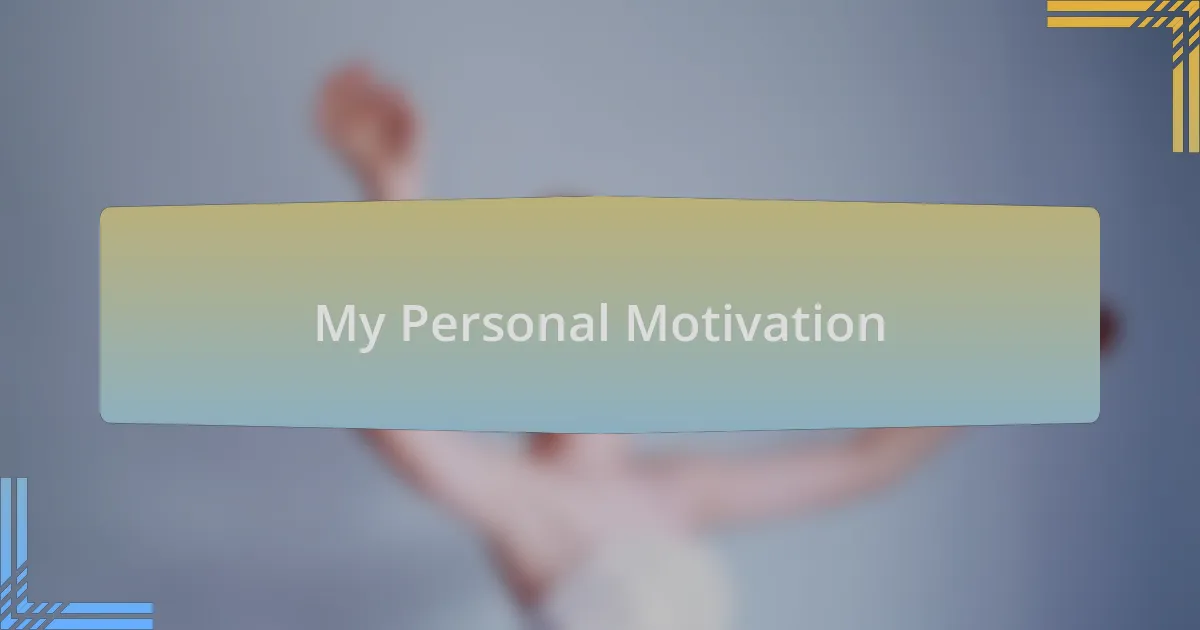 My Personal Motivation